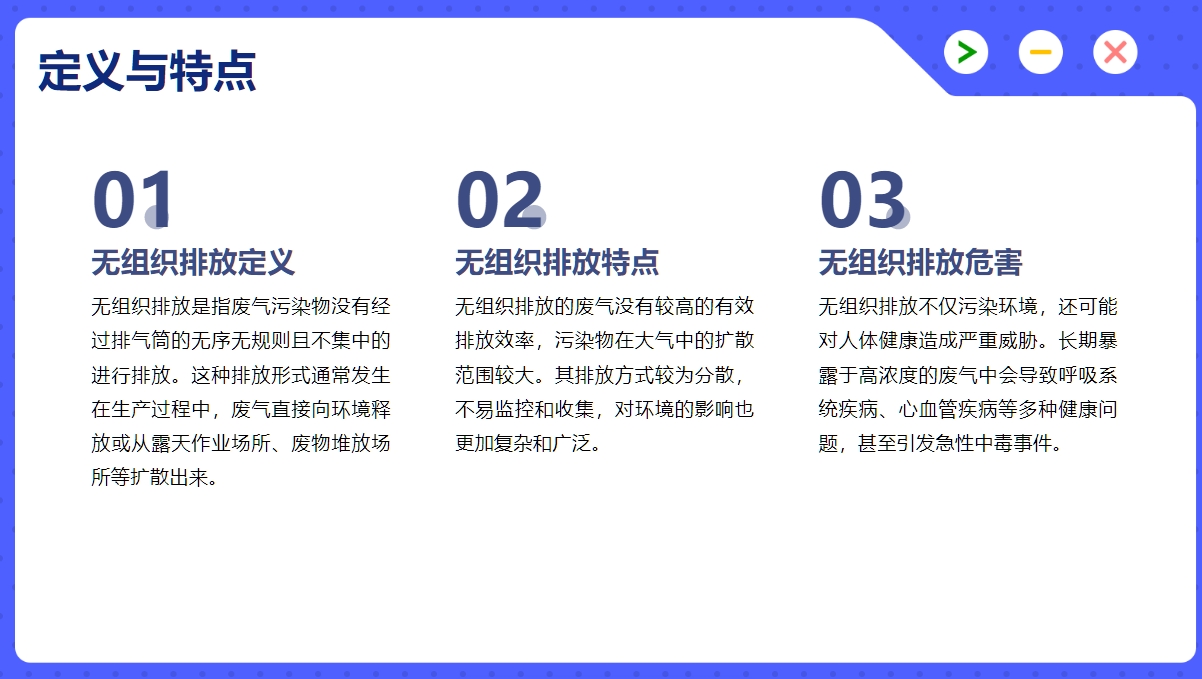 定义与特点

01

无组织排放定义

无组织排放是指废气污染物没有经过排气筒的无序无规则且不集中的进行排放。这种排放形式通常发生在生产过程中，废气直接向环境释放或从露天作业场所、废物堆放场所等扩散出来。

02

无组织排放特点

无组织排放的废气没有较高的有效排放效率，污染物在大气中的扩散范围较大。其排放方式较为分散，不易监控和收集，对环境的影响也更加复杂和广泛。

03

无组织排放危害

无组织排放不仅污染环境，还可能对人体健康造成严重威胁。长期暴露于高浓度的废气中会导致呼吸系统疾病、心血管疾病等多种健康问题，甚至引发急性中毒事件。